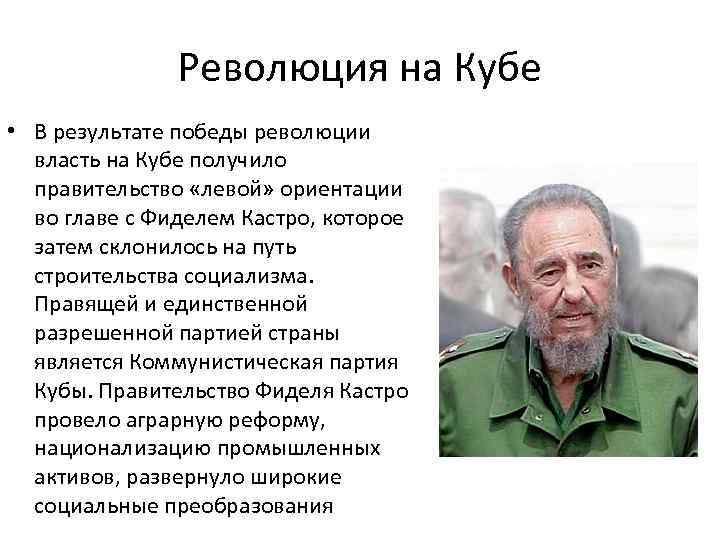 Революция на Кубе

• В результате победы революции власть на Кубе получило правительство «левой» ориентации во главе с Фиделем Кастро, которое затем склонилось на путь строительства социализма. Правящей и единственной разрешенной партией страны является Коммунистическая партия Кубы. Правительство Фиделя Кастро провело аграрную реформу, национализацию промышленных активов, развернуло широкие социальные преобразования